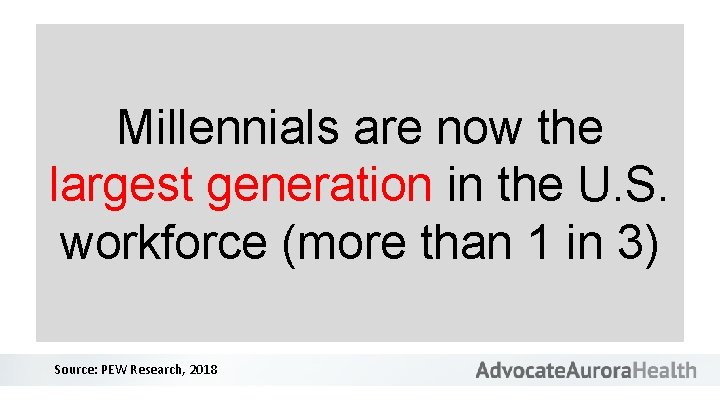 Millennials are now the largest generation in the U.S. workforce (more than 1 in 3)

Source: PEW Research, 2018

AdvocateAuroraHealth